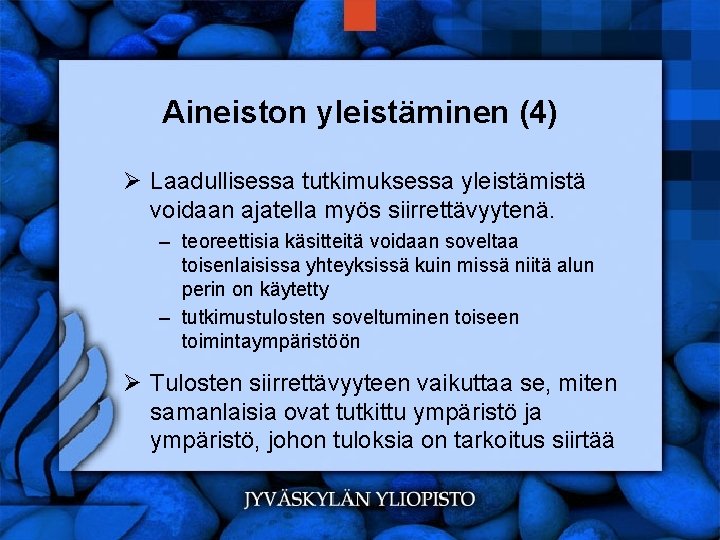 Aineiston yleistäminen (4)

➢ Laadullisessa tutkimuksessa yleistämistä voidaan ajatella myös siirrettävyytenä.
– teoreettisia käsitteitä voidaan soveltaa toisenlaisissa yhteyksissä kuin missä niitä alun perin on käytetty
– tutkimustulosten soveltuminen toiseen toimintaympäristöön

➢ Tulosten siirrettävyyteen vaikuttaa se, miten samanlaisia ovat tutkittu ympäristö ja ympäristö, johon tuloksia on tarkoitus siirtää

JYVÄSKYLÄN YLIOPISTO